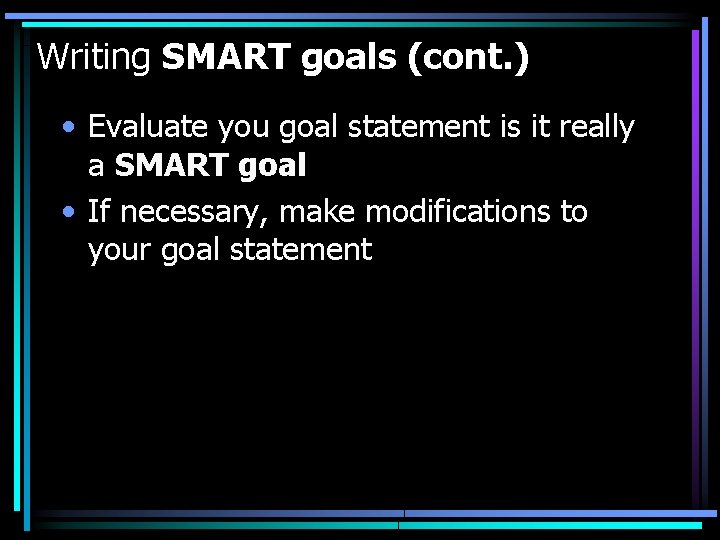 Writing SMART goals (cont.)

• Evaluate you goal statement is it really a SMART goal

• If necessary, make modifications to your goal statement